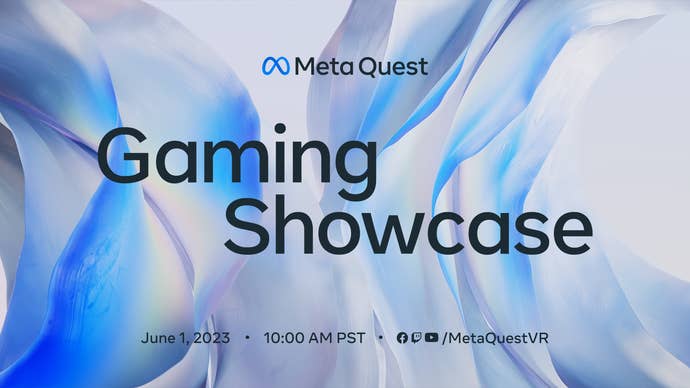 Meta Quest

Gaming Showcase

June 1, 2023 • 10:00 AM PST • /MetaQuestVR